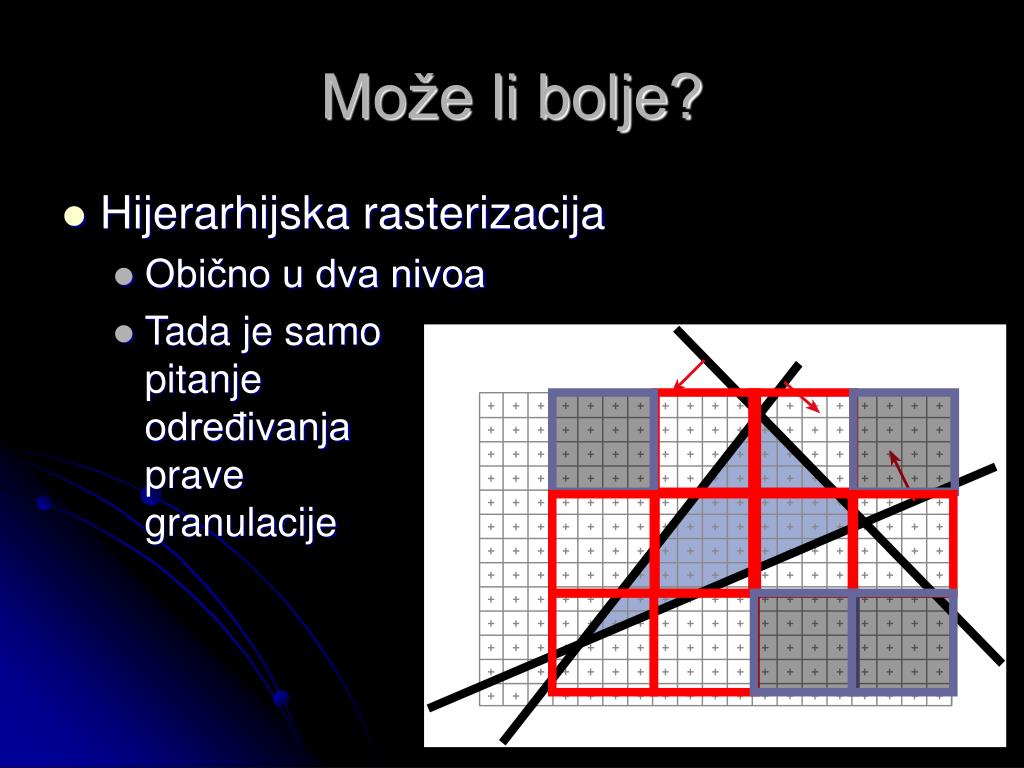 Može li bolje?

Hijerarhijska rasterizacija

Obično u dva nivoa

Tada je samo pitanje određivanja prave granulacije